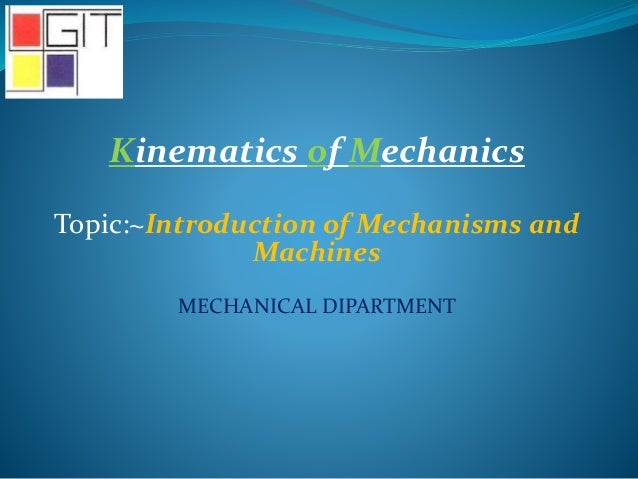 GIT

Kinematics of Mechanics

Topic:~Introduction of Mechanisms and Machines

MECHANICAL DIPARTMENT